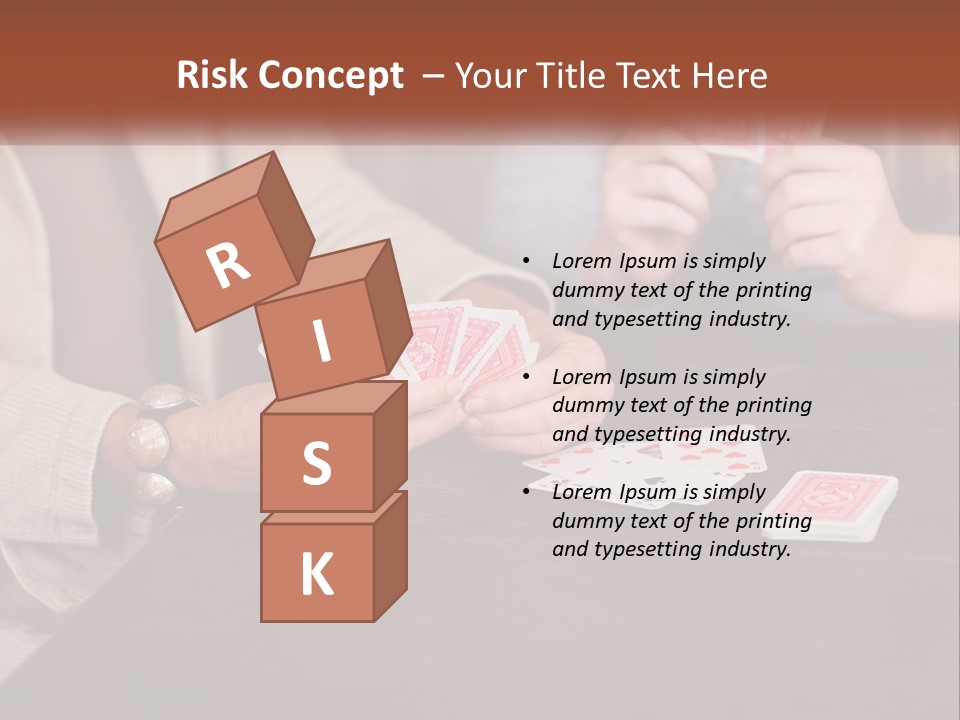 Risk Concept – Your Title Text Here

R
I
S
K

• Lorem Ipsum is simply dummy text of the printing and typesetting industry.

• Lorem Ipsum is simply dummy text of the printing and typesetting industry.

• Lorem Ipsum is simply dummy text of the printing and typesetting industry.